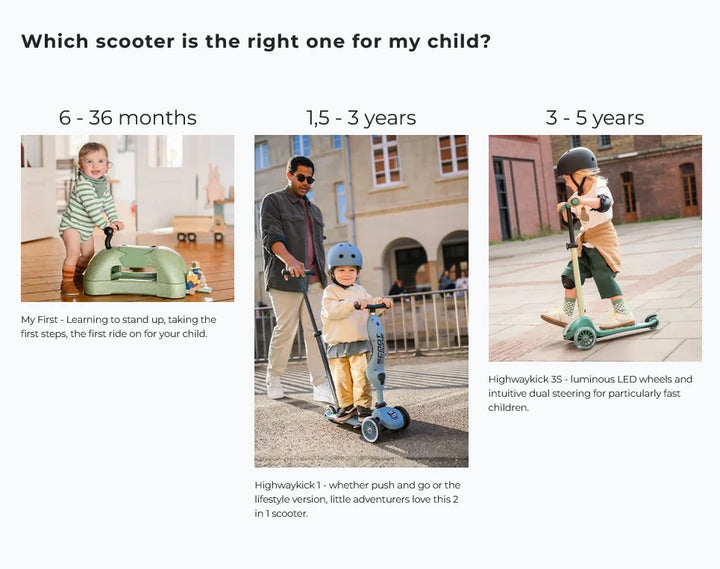 Which scooter is the right one for my child?

6 - 36 months

My First - Learning to stand up, taking the first steps, the first ride on for your child.

1,5 - 3 years

Highwaykick 1 - whether push and go or the lifestyle version, little adventurers love this 2 in 1 scooter.

3 - 5 years

Highwaykick 3S - luminous LED wheels and intuitive dual steering for particularly fast children.